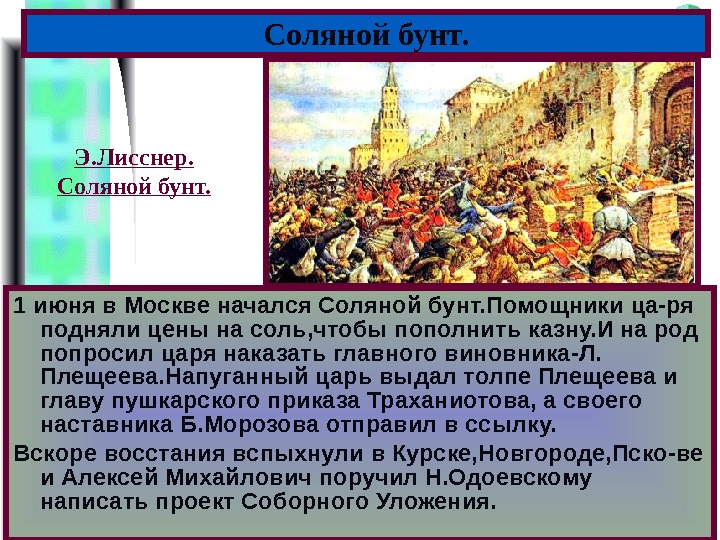 Соляной бунт.

Э.Лисснер.
Соляной бунт.

1 июня в Москве начался Соляной бунт.Помощники ца-ря подняли цены на соль,чтобы пополнить казну.И на род попросил царя наказать главного виновника-Л. Плещеева.Напуганный царь выдал толпе Плещеева и главу пушкарского приказа Траханиотова, а своего наставника Б.Морозова отправил в ссылку.

Вскоре восстания вспыхнули в Курске,Новгороде,Пско-ве и Алексей Михайлович поручил Н.Одоевскому написать проект Соборного Уложения.